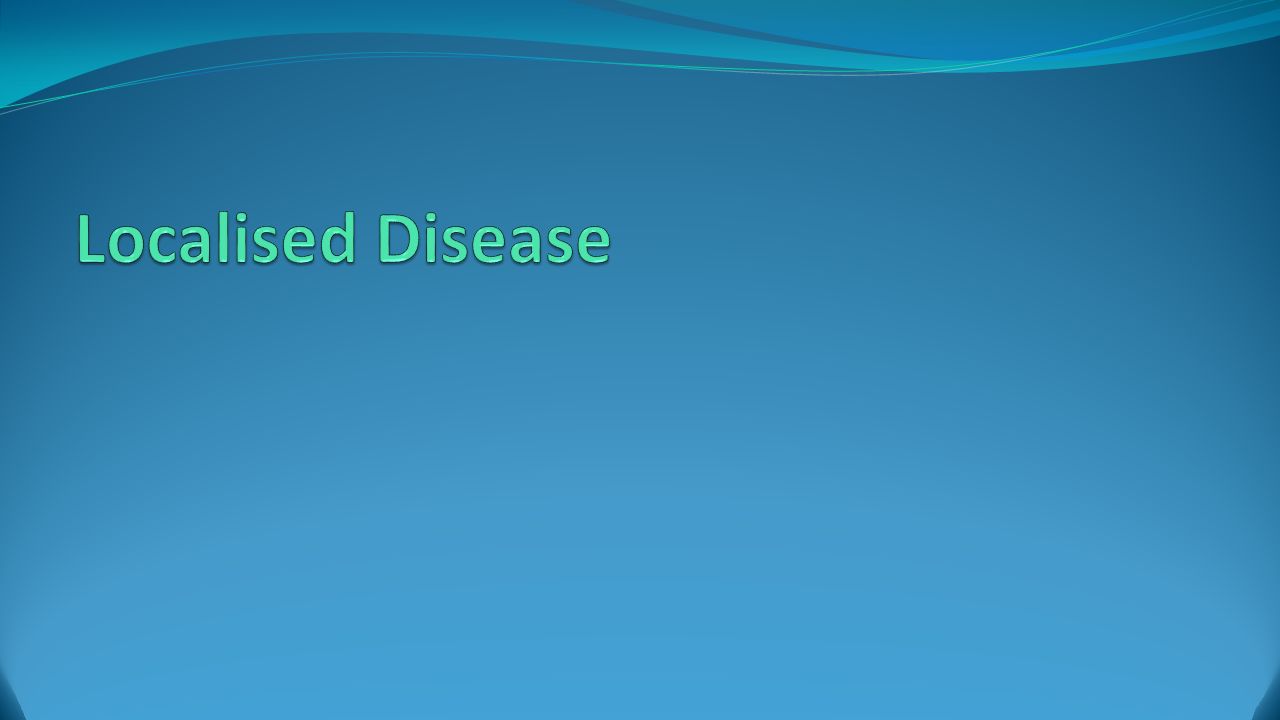 Localised Disease